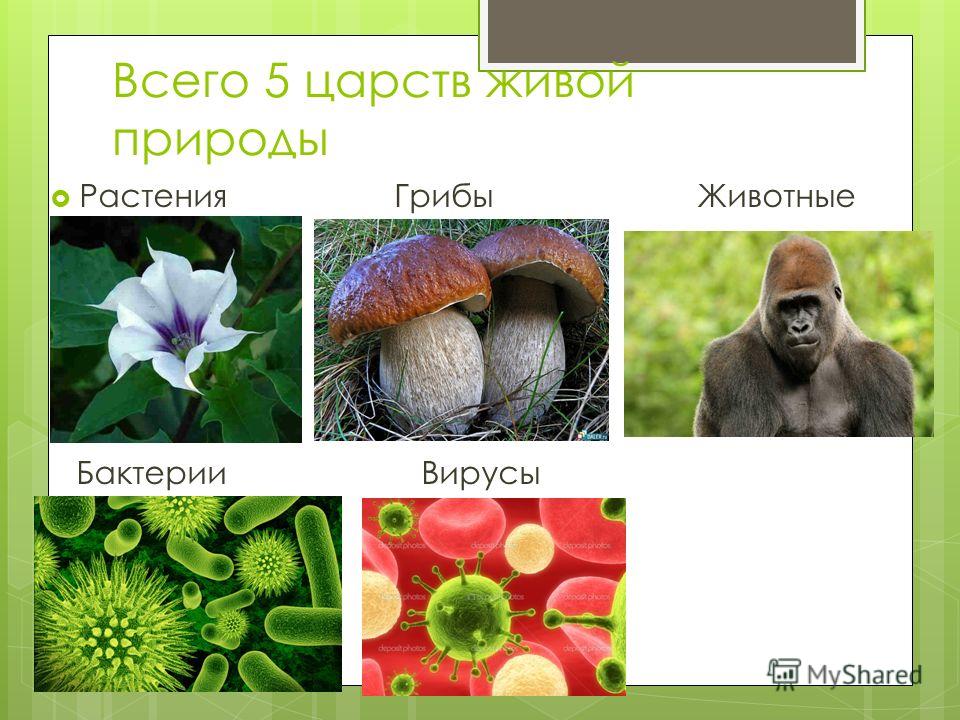 Всего 5 царств живой природы

Растения Грибы Животные

Бактерии Вирусы

MyShared